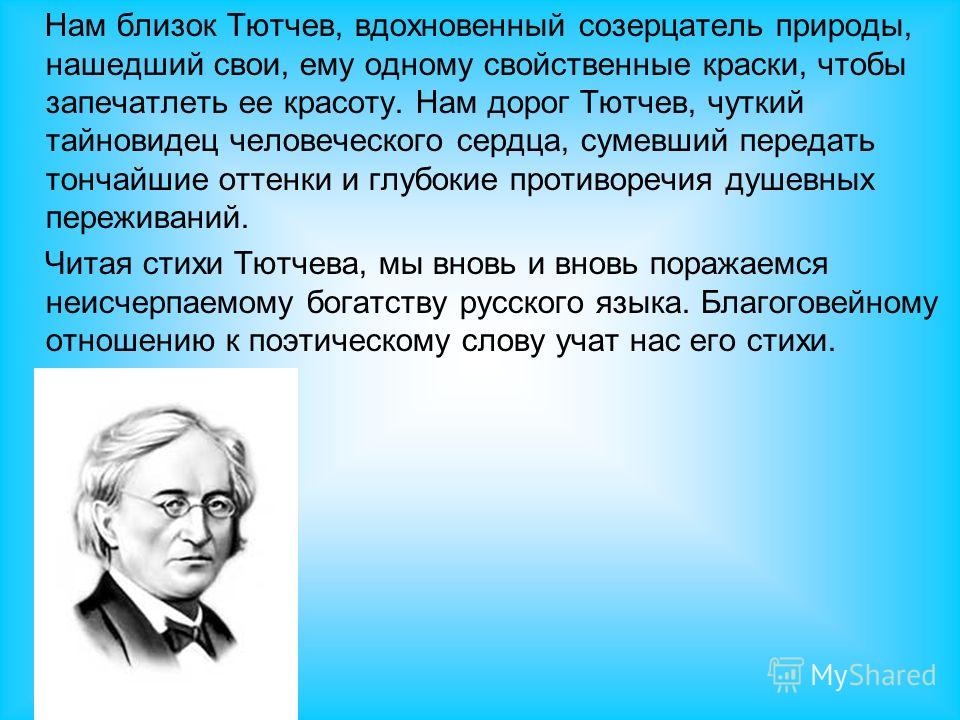 Нам близок Тютчев, вдохновенный созерцатель природы, нашедший свои, ему одному свойственные краски, чтобы запечатлеть ее красоту. Нам дорог Тютчев, чуткий тайновидец человеческого сердца, сумевший передать тончайшие оттенки и глубокие противоречия душевных переживаний.

Читая стихи Тютчева, мы вновь и вновь поражаемся неисчерпаемому богатству русского языка. Благоговейному отношению к поэтическому слову учат нас его стихи.

MyShared